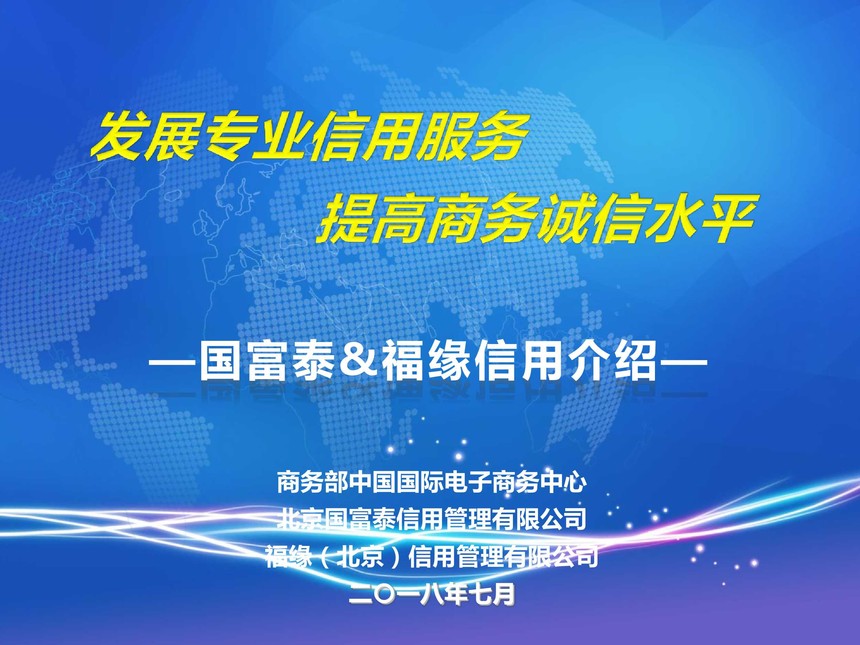 发展专业信用服务
提高商务诚信水平

—国富泰＆福缘信用介绍—

商务部中国国际电子商务中心
北京国富泰信用管理有限公司
福缘（北京）信用管理有限公司
二〇一八年七月